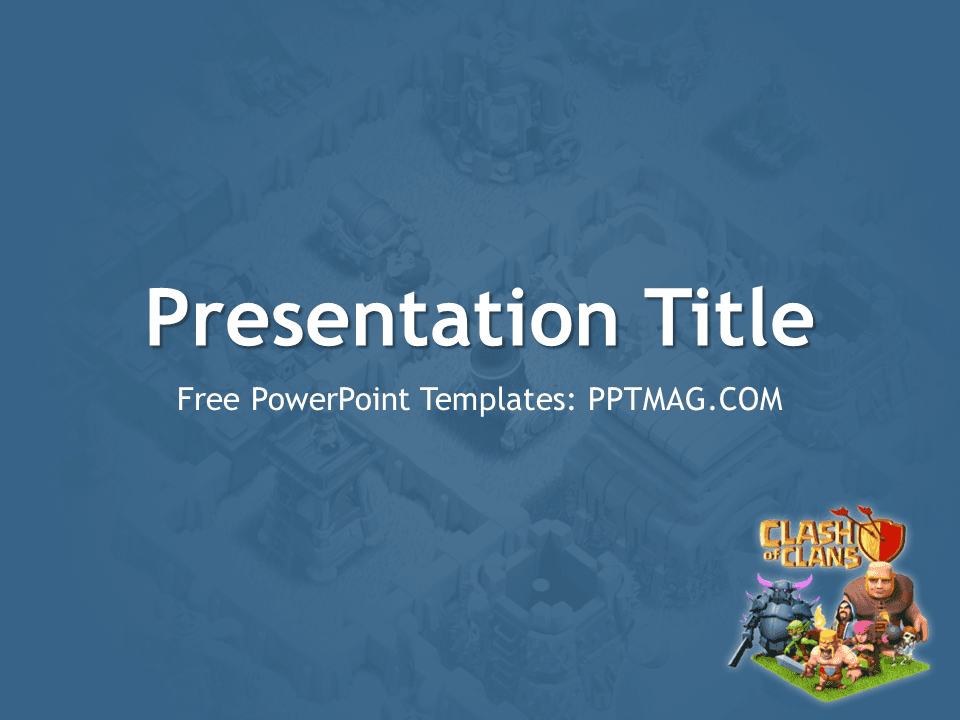 Presentation Title

Free PowerPoint Templates: PPTMAG.COM

CLASH OF CLANS